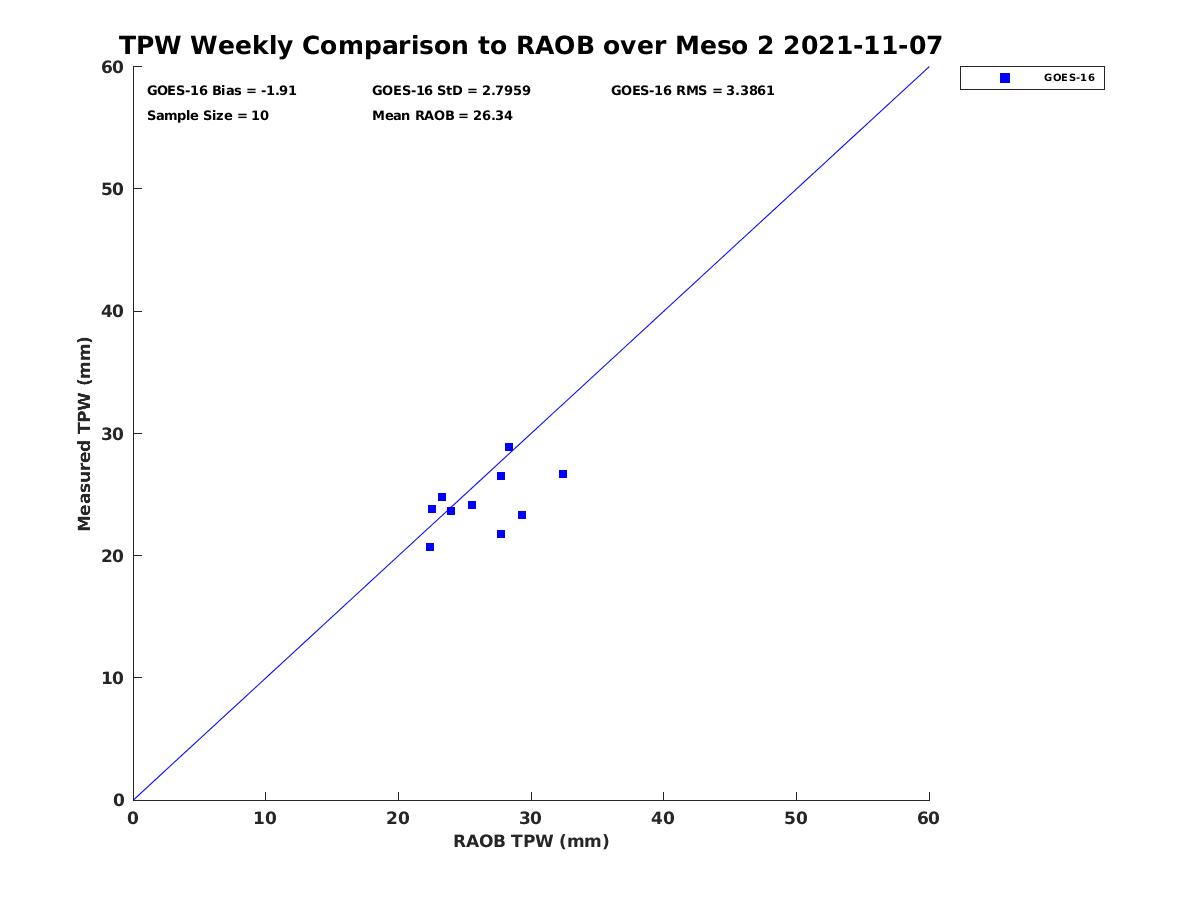 TPW Weekly Comparison to RAOB over Meso 2 2021-11-07

GOES-16 Bias = -1.91
GOES-16 StD = 2.7959
GOES-16 RMS = 3.3861
Sample Size = 10
Mean RAOB = 26.34

GOES-16

Measured TPW (mm)

60
50
40
30
20
10
0

0
10
20
30
40
50
60

RAOB TPW (mm)